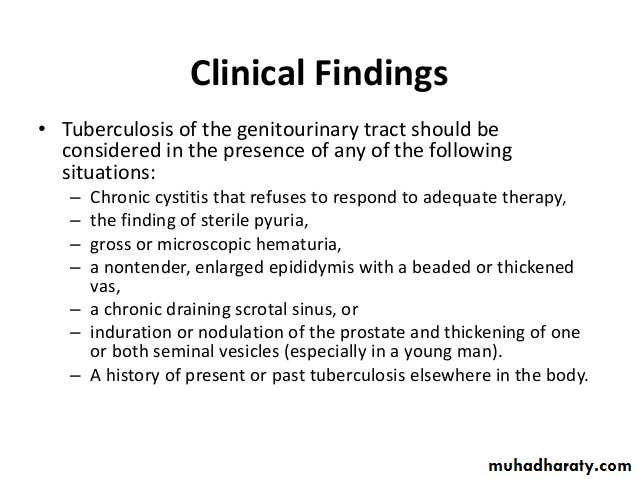 Clinical Findings

• Tuberculosis of the genitourinary tract should be considered in the presence of any of the following situations:
– Chronic cystitis that refuses to respond to adequate therapy,
– the finding of sterile pyuria,
– gross or microscopic hematuria,
– a nontender, enlarged epididymis with a beaded or thickened vas,
– a chronic draining scrotal sinus, or
– induration or nodulation of the prostate and thickening of one or both seminal vesicles (especially in a young man).
– A history of present or past tuberculosis elsewhere in the body.

muhadharaty.com